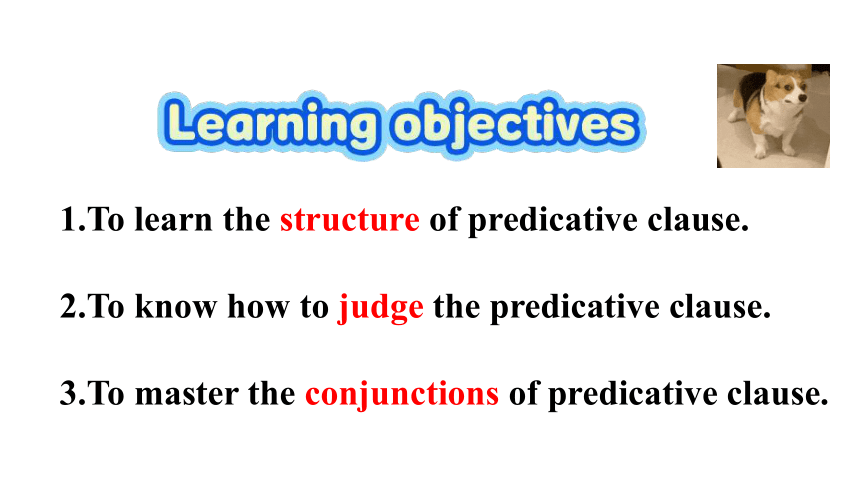 Learning objectives

1.To learn the structure of predicative clause.

2.To know how to judge the predicative clause.

3.To master the conjunctions of predicative clause.